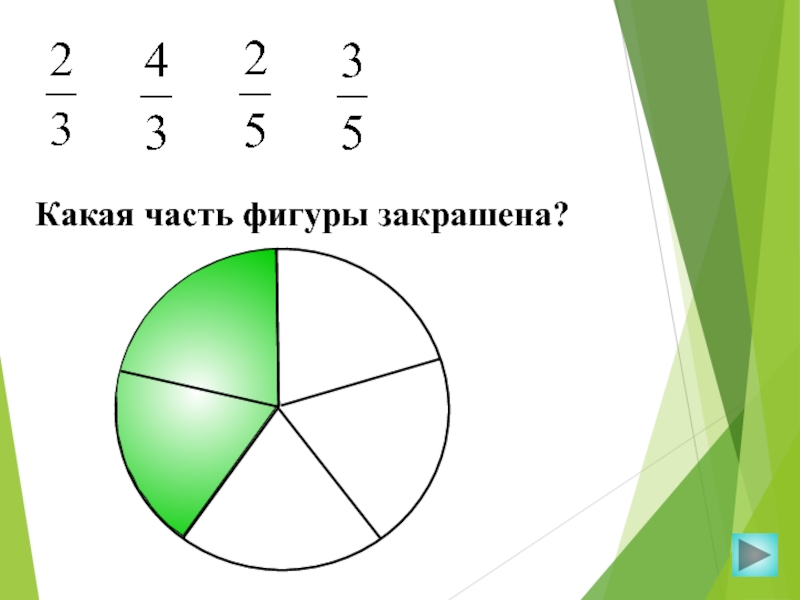 $\frac{2}{3}$ $\frac{4}{3}$ $\frac{2}{5}$ $\frac{3}{5}$

Какая часть фигуры закрашена?